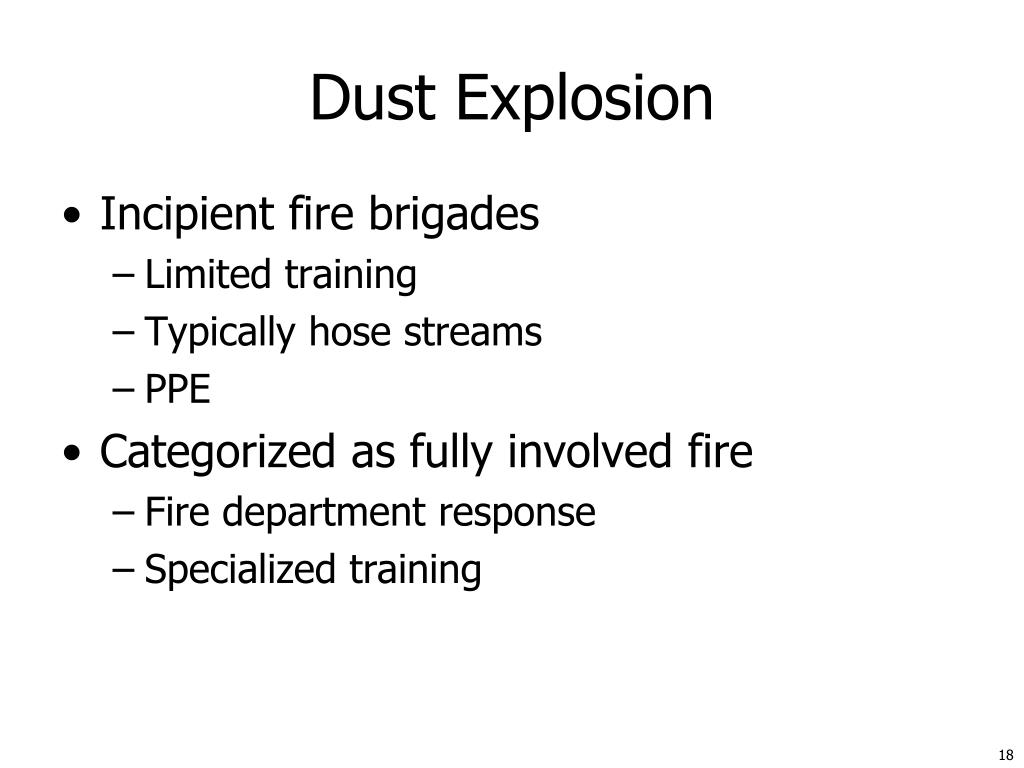 Dust Explosion

• Incipient fire brigades
– Limited training
– Typically hose streams
– PPE
• Categorized as fully involved fire
– Fire department response
– Specialized training

18